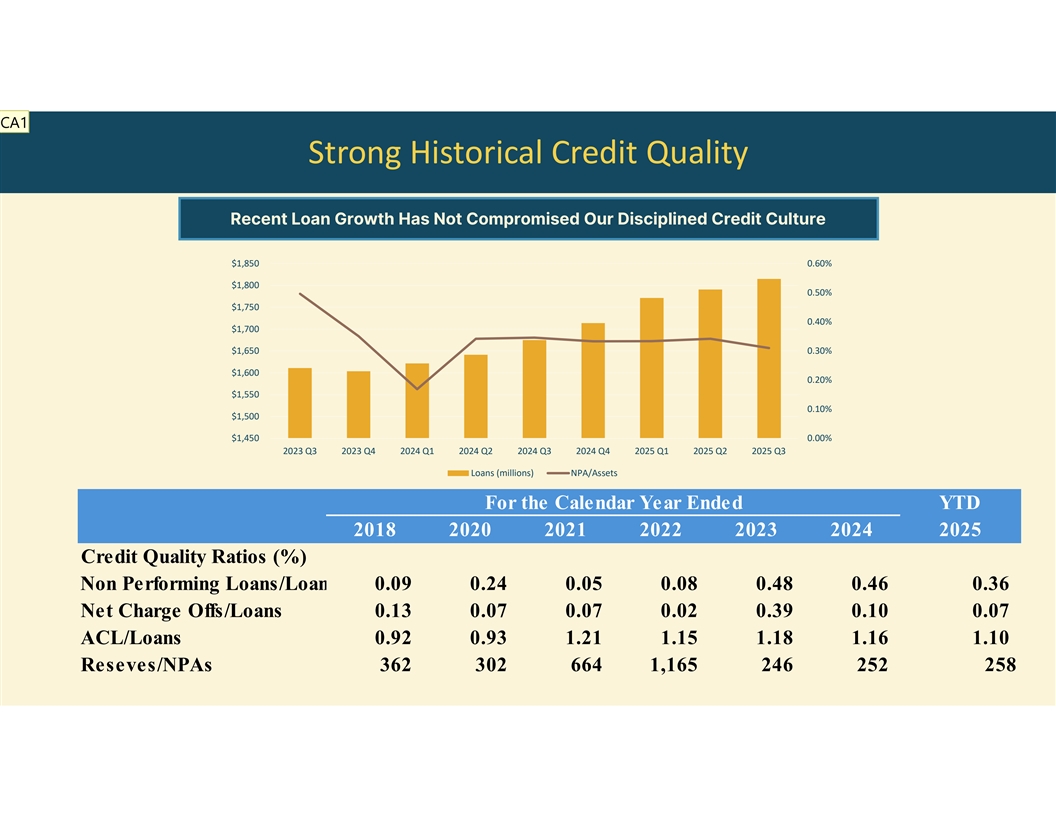 CA1

Strong Historical Credit Quality

Recent Loan Growth Has Not Compromised Our Disciplined Credit Culture

$1,850
$1,800
$1,750
$1,700
$1,650
$1,600
$1,550
$1,500
$1,450

0.60%
0.50%
0.40%
0.30%
0.20%
0.10%
0.00%

2023 Q3 2023 Q4 2024 Q1 2024 Q2 2024 Q3 2024 Q4 2025 Q1 2025 Q2 2025 Q3

Loans (millions) NPA/Assets

| | For the Calendar Year Ended | | | | | | YTD |
|---|---|---|---|---|---|---|---|
| | 2018 | 2020 | 2021 | 2022 | 2023 | 2024 | 2025 |
| Credit Quality Ratios (%) | | | | | | | |
| Non Performing Loans/Loan | 0.09 | 0.24 | 0.05 | 0.08 | 0.48 | 0.46 | 0.36 |
| Net Charge Offs/Loans | 0.13 | 0.07 | 0.07 | 0.02 | 0.39 | 0.10 | 0.07 |
| ACL/Loans | 0.92 | 0.93 | 1.21 | 1.15 | 1.18 | 1.16 | 1.10 |
| Reseves/NPAs | 362 | 302 | 664 | 1,165 | 246 | 252 | 258 |